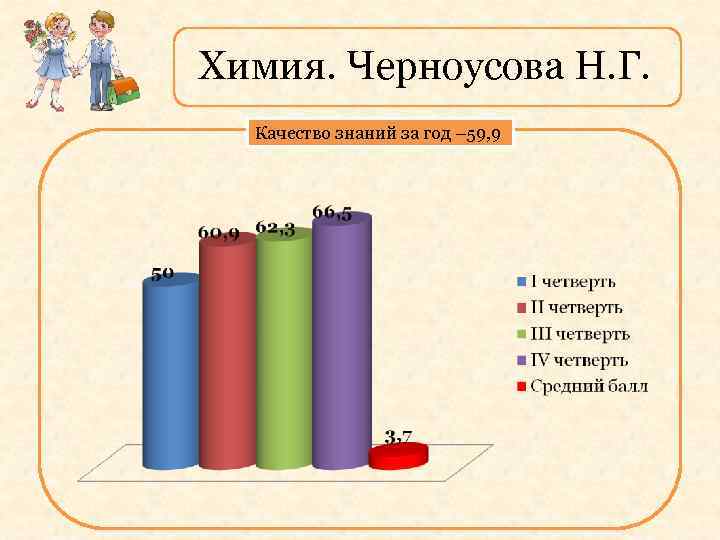 Химия. Черноусова Н.Г.

Качество знаний за год –59,9

50

60,9

62,3

66,5

3,7

I четверть
II четверть
III четверть
IV четверть
Средний балл